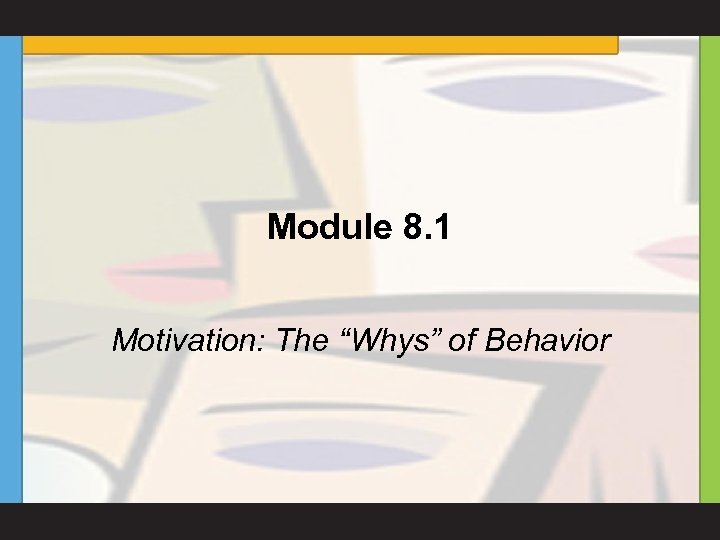 Module 8.1

Motivation: The “Whys” of Behavior